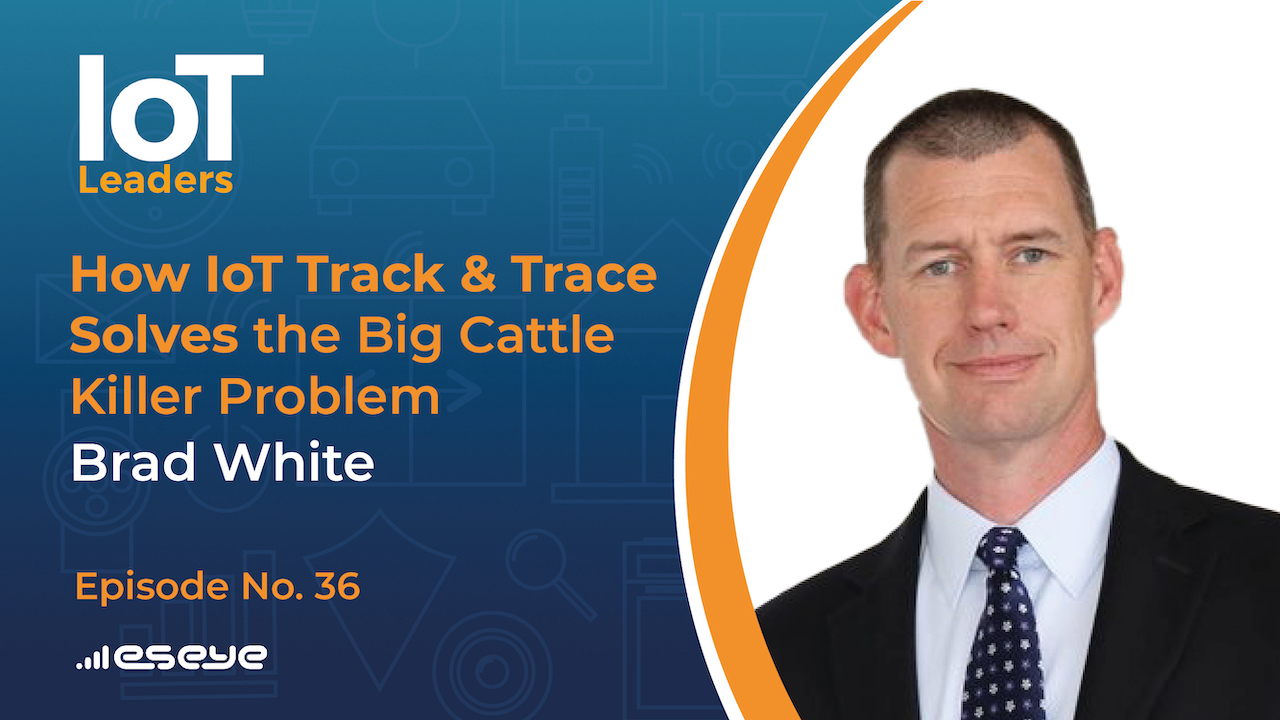 IoT
Leaders

How IoT Track & Trace Solves the Big Cattle Killer Problem
Brad White

Episode No. 36

eseye